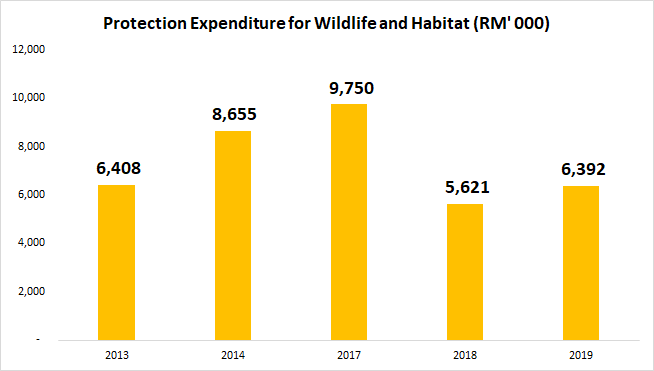 Protection Expenditure for Wildlife and Habitat (RM' 000)

12,000
10,000
8,000
6,000
4,000
2,000
-

6,408
8,655
9,750
5,621
6,392

2013
2014
2017
2018
2019